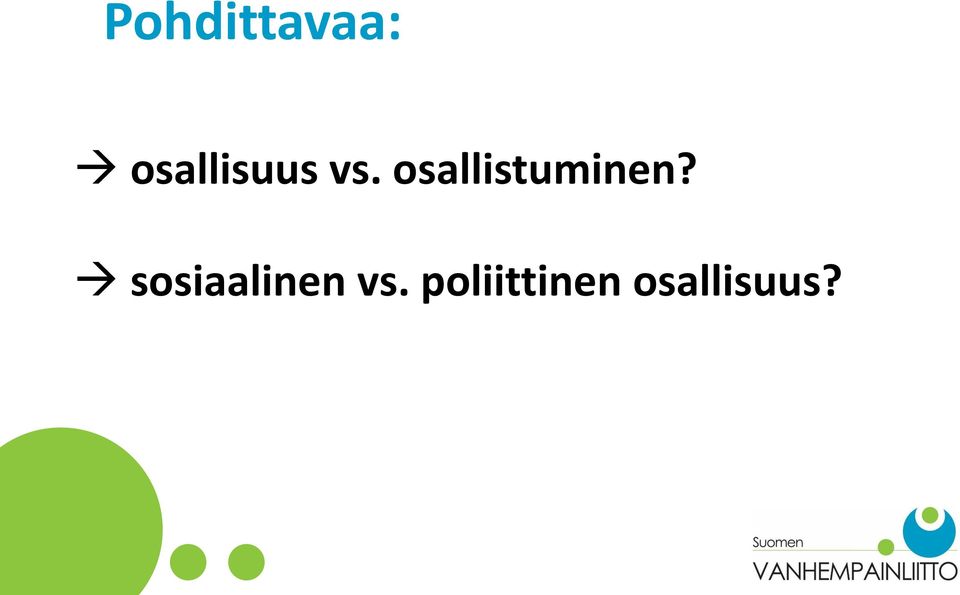 Pohdittavaa:

→ osallisuus vs. osallistuminen?

→ sosiaalinen vs. poliittinen osallisuus?

Suomen
VANHEMPAINLIITTO